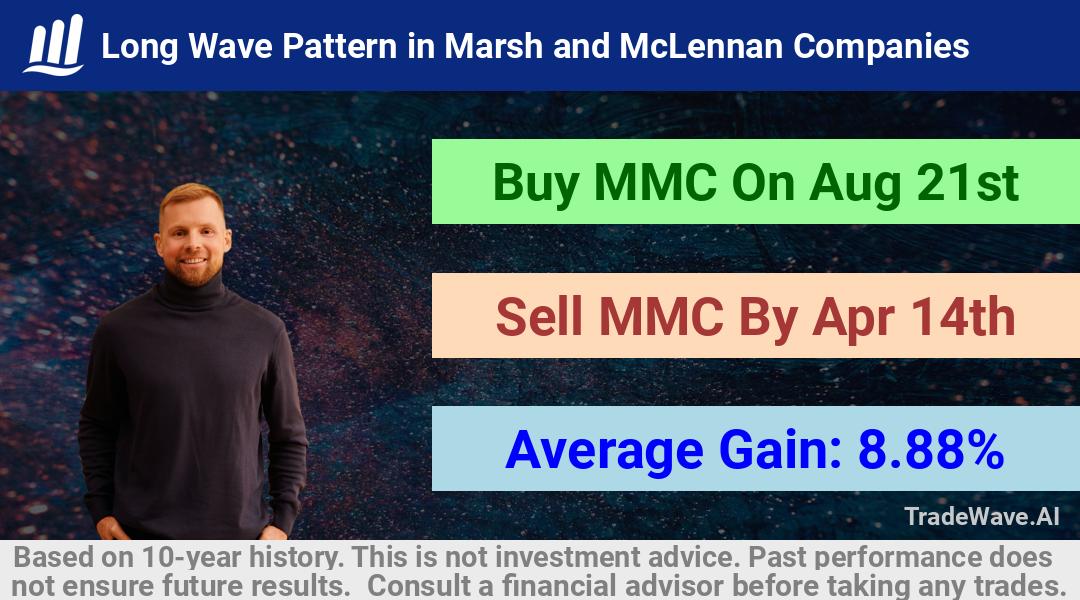 Long Wave Pattern in Marsh and McLennan Companies

Buy MMC On Aug 21st

Sell MMC By Apr 14th

Average Gain: 8.88%

TradeWave.AI

Based on 10-year history. This is not investment advice. Past performance does not ensure future results. Consult a financial advisor before taking any trades.